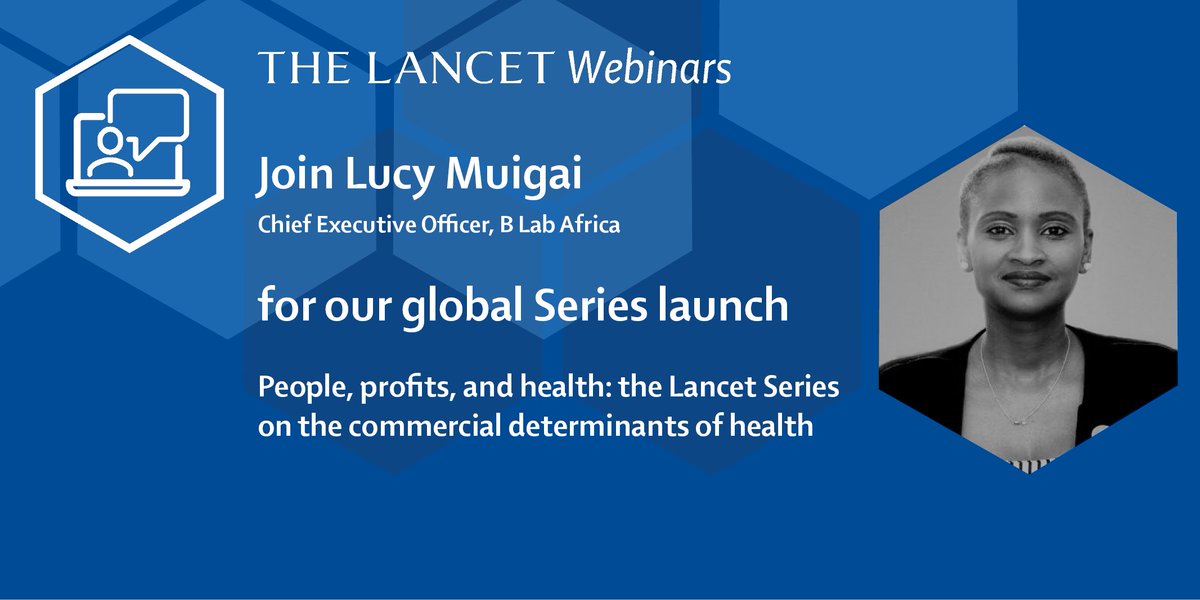 THE LANCET Webinars

Join Lucy Muigai

Chief Executive Officer, B Lab Africa

for our global Series launch

People, profits, and health: the Lancet Series on the commercial determinants of health